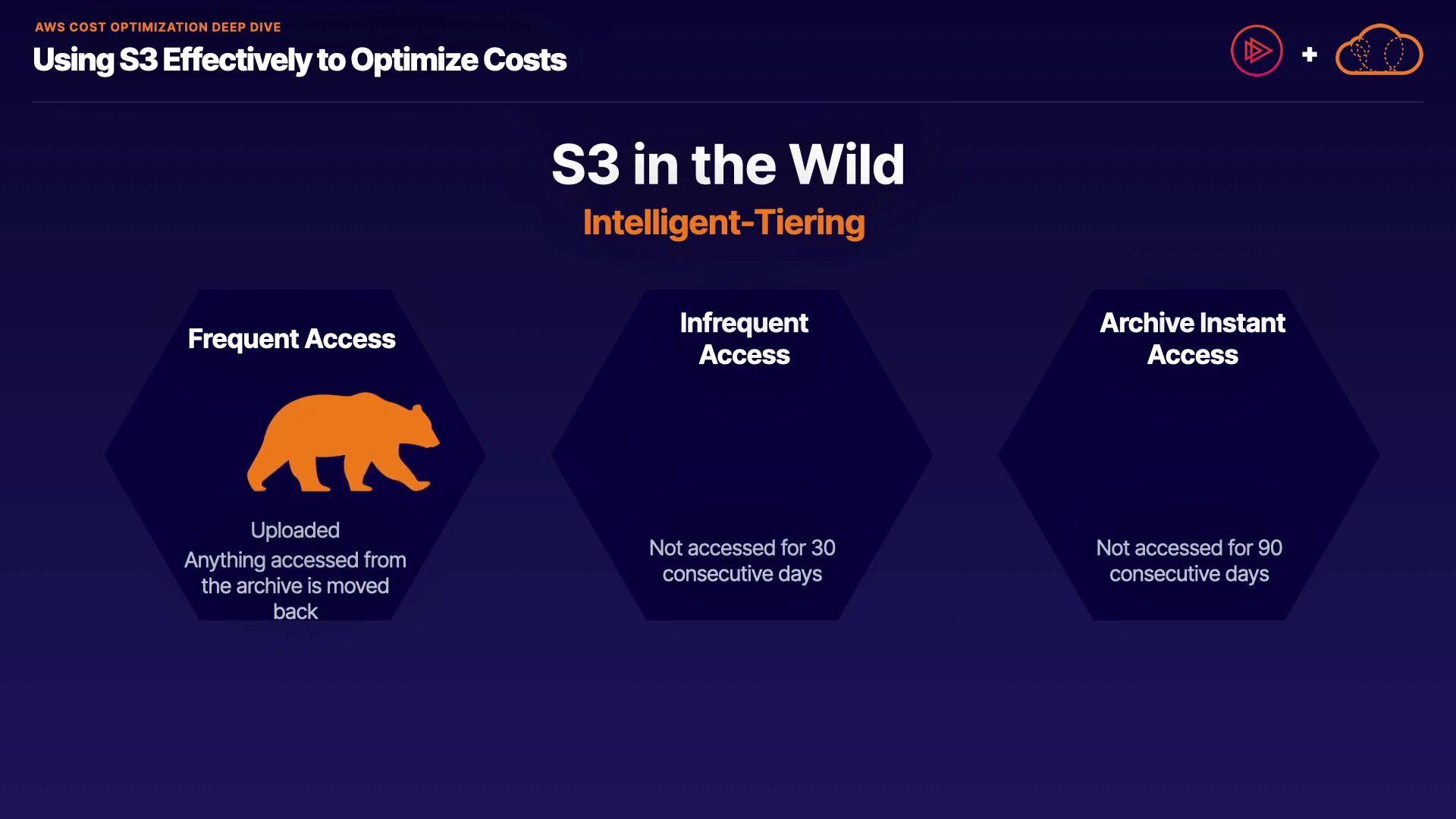 AWS COST OPTIMIZATION DEEP DIVE

Using S3 Effectively to Optimize Costs

+

S3 in the Wild

Intelligent-Tiering

Frequent Access

Uploaded
Anything accessed from the archive is moved back

Infrequent Access

Not accessed for 30 consecutive days

Archive Instant Access

Not accessed for 90 consecutive days